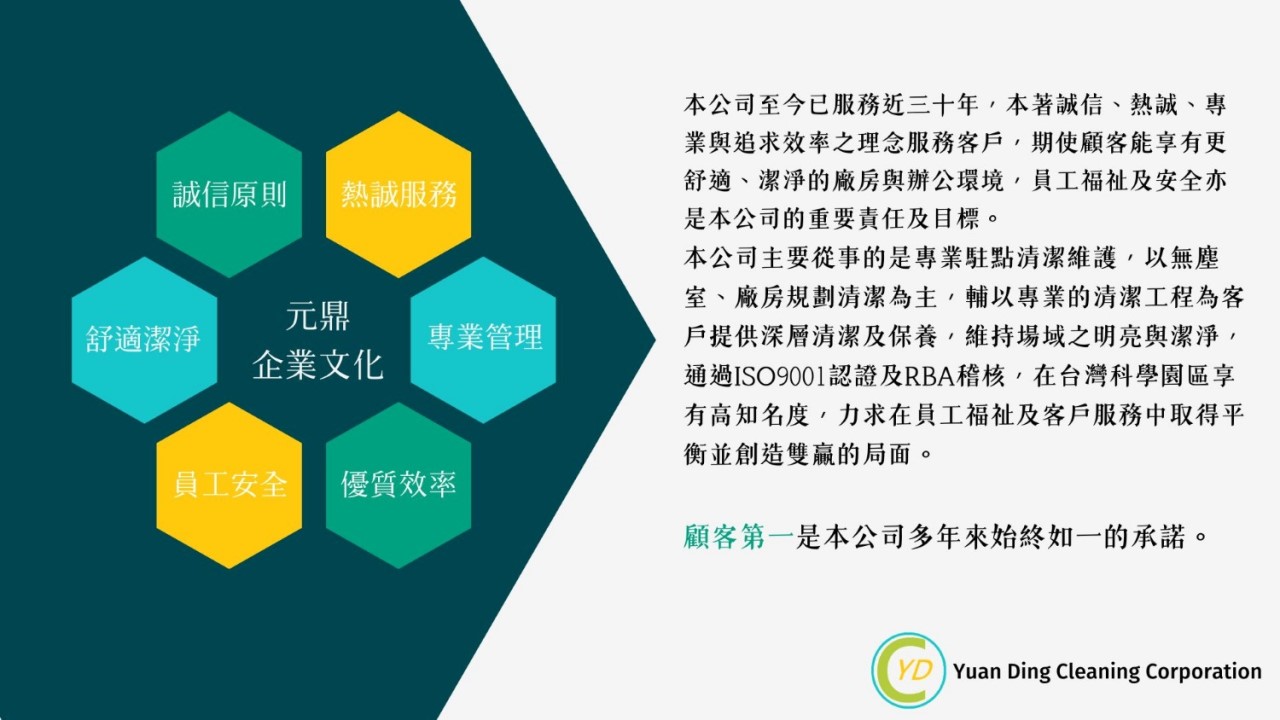 誠信原則
熱誠服務
舒適潔淨
元鼎
企業文化
專業管理
員工安全
優質效率

本公司至今已服務近三十年，本著誠信、熱誠、專業與追求效率之理念服務客戶，期使顧客能享有更舒適、潔淨的廠房與辦公環境，員工福祉及安全亦是本公司的重要責任及目標。
本公司主要從事的是專業駐點清潔維護，以無塵室、廠房規劃清潔為主，輔以專業的清潔工程為客戶提供深層清潔及保養，維持場域之明亮與潔淨，通過ISO9001認證及RBA稽核，在台灣科學園區享有高知名度，力求在員工福祉及客戶服務中取得平衡並創造雙贏的局面。

顧客第一是本公司多年來始終如一的承諾。

YD
Yuan Ding Cleaning Corporation